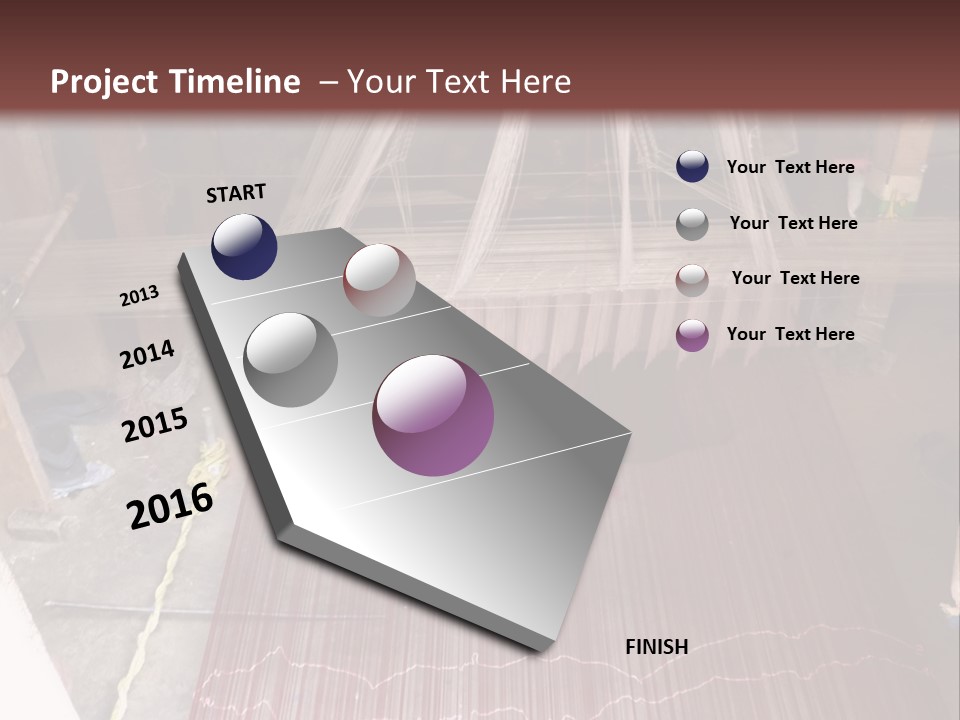 Project Timeline – Your Text Here

START

2013

2014

2015

2016

FINISH

Your Text Here

Your Text Here

Your Text Here

Your Text Here